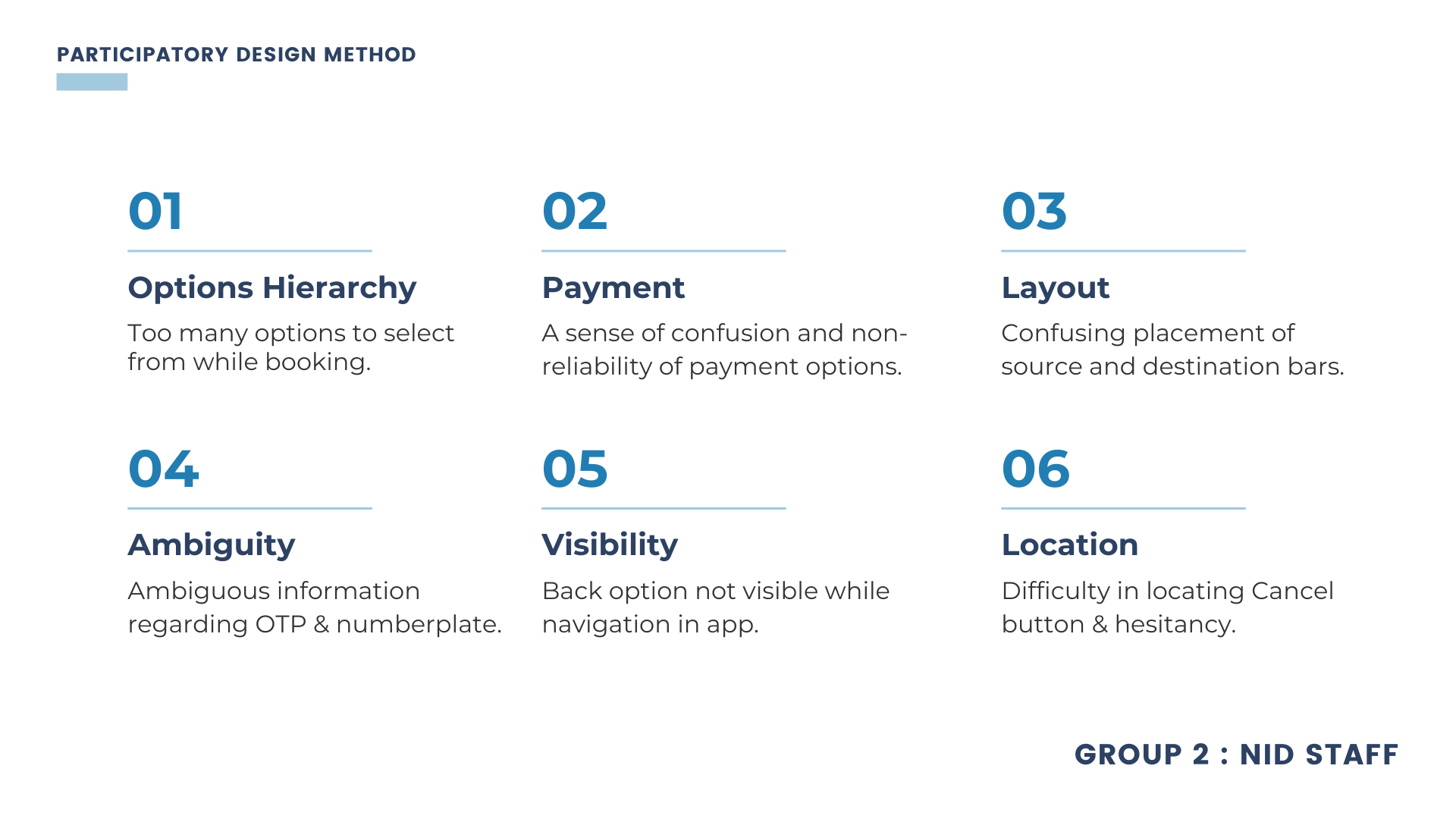 PARTICIPATORY DESIGN METHOD

01

Options Hierarchy

Too many options to select from while booking.

02

Payment

A sense of confusion and non-reliability of payment options.

03

Layout

Confusing placement of source and destination bars.

04

Ambiguity

Ambiguous information regarding OTP & numberplate.

05

Visibility

Back option not visible while navigation in app.

06

Location

Difficulty in locating Cancel button & hesitancy.

GROUP 2 : NID STAFF